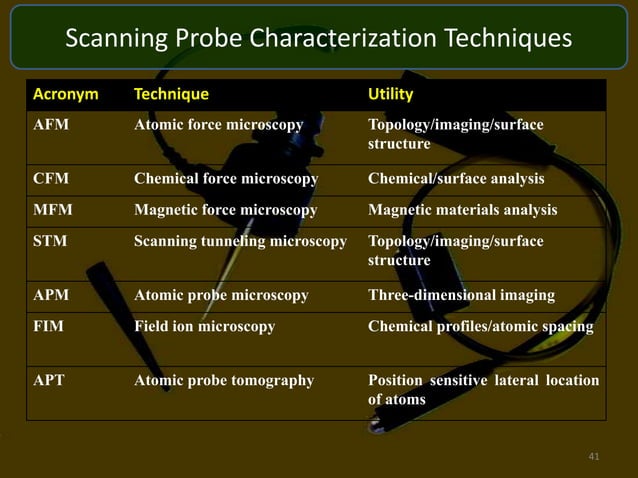 Scanning Probe Characterization Techniques

| Acronym | Technique | Utility |
|---|---|---|
| AFM | Atomic force microscopy | Topology/imaging/surface structure |
| CFM | Chemical force microscopy | Chemical/surface analysis |
| MFM | Magnetic force microscopy | Magnetic materials analysis |
| STM | Scanning tunneling microscopy | Topology/imaging/surface structure |
| APM | Atomic probe microscopy | Three-dimensional imaging |
| FIM | Field ion microscopy | Chemical profiles/atomic spacing |
| APT | Atomic probe tomography | Position sensitive lateral location of atoms |

41